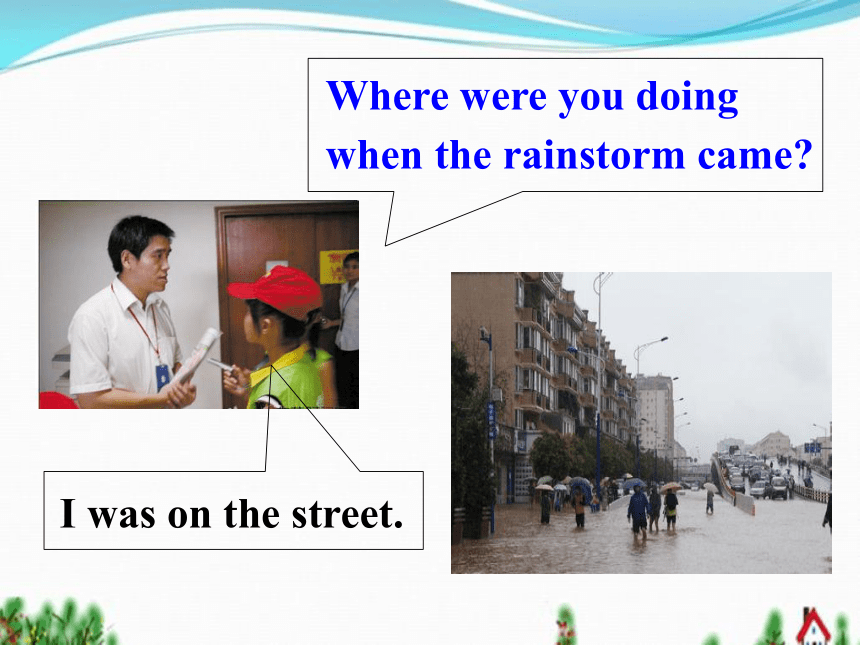 Where were you doing when the rainstorm came?

I was on the street.